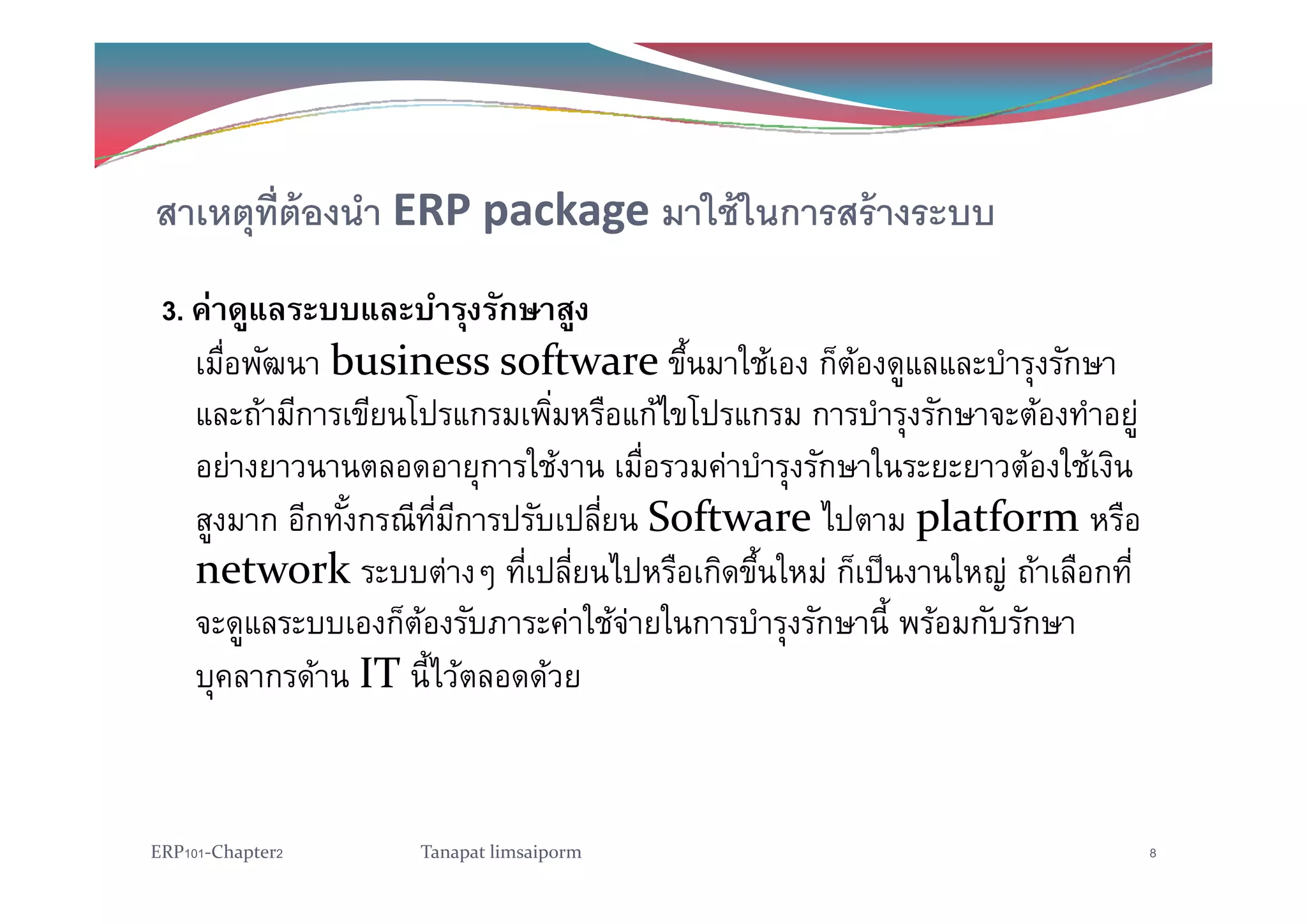 สาเหตุที่ต้องนำ ERP package มาใช้ในการสร้างระบบ

3. ค่าดูแลระบบและบำรุงรักษาสูง

เมื่อพัฒนา business software ขึ้นมาใช้เอง ก็ต้องดูแลและบำรุงรักษา และถ้ามีการเขียนโปรแกรมเพิ่มหรือแก้ไขโปรแกรม การบำรุงรักษาจะต้องทำอยู่อย่างยาวนานตลอดอายุการใช้งาน เมื่อรวมค่าบำรุงรักษาในระยะยาวต้องใช้เงินสูงมาก อีกทั้งกรณีที่มีการปรับเปลี่ยน Software ไปตาม platform หรือ network ระบบต่างๆ ที่เปลี่ยนไปหรือเกิดขึ้นใหม่ ก็เป็นงานใหญ่ ถ้าเลือกที่จะดูแลระบบเองก็ต้องรับภาระค่าใช้จ่ายในการบำรุงรักษานี้ พร้อมกับรักษาบุคลากรด้าน IT นี้ไว้ตลอดด้วย

ERP101-Chapter2 Tanapat limsaiporm 8